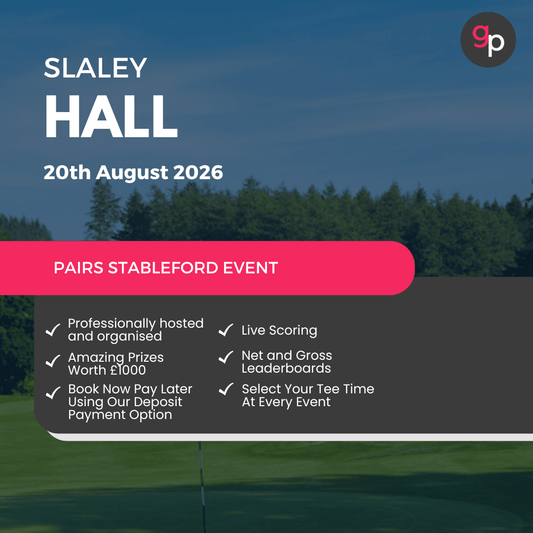 gp

SLALEY
HALL

20th August 2026

PAIRS STABLEFORD EVENT

✓ Professionally hosted and organised
✓ Amazing Prizes Worth £1000
✓ Book Now Pay Later Using Our Deposit Payment Option

✓ Live Scoring
✓ Net and Gross Leaderboards
✓ Select Your Tee Time At Every Event